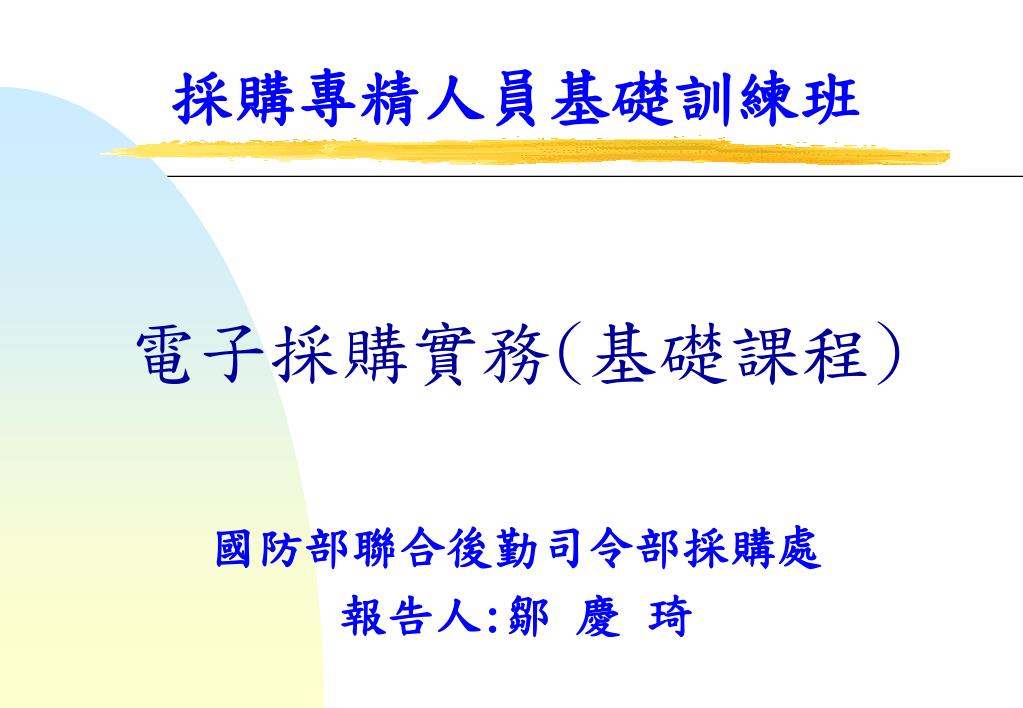 採購專精人員基礎訓練班

電子採購實務(基礎課程)

國防部聯合後勤司令部採購處

報告人:鄒 慶 琦